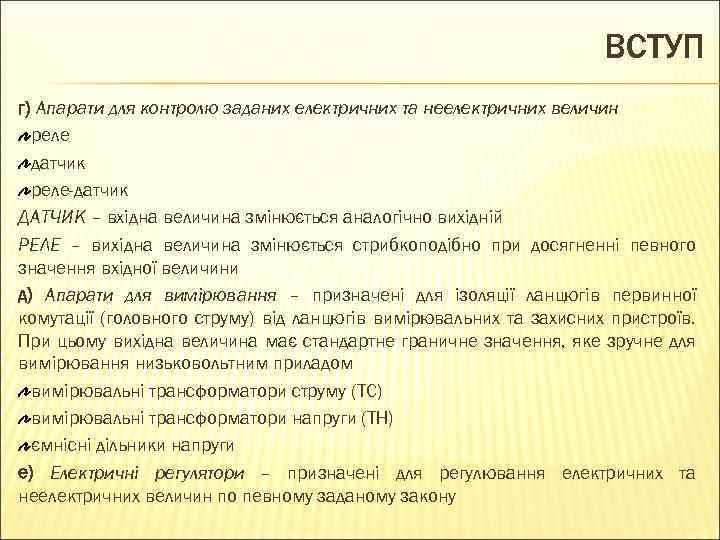 ВСТУП

г) Апарати для контролю заданих електричних та неелектричних величин

реле

датчик

реле-датчик

ДАТЧИК – вхідна величина змінюється аналогічно вихідній

РЕЛЕ – вихідна величина змінюється стрибкоподібно при досягненні певного значення вхідної величини

д) Апарати для вимірювання – призначені для ізоляції ланцюгів первинної комутації (головного струму) від ланцюгів вимірювальних та захисних пристроїв. При цьому вихідна величина має стандартне граничне значення, яке зручне для вимірювання низьковольтним приладом

вимірювальні трансформатори струму (ТС)

вимірювальні трансформатори напруги (ТН)

ємнісні дільники напруги

е) Електричні регулятори – призначені для регулювання електричних та неелектричних величин по певному заданому закону